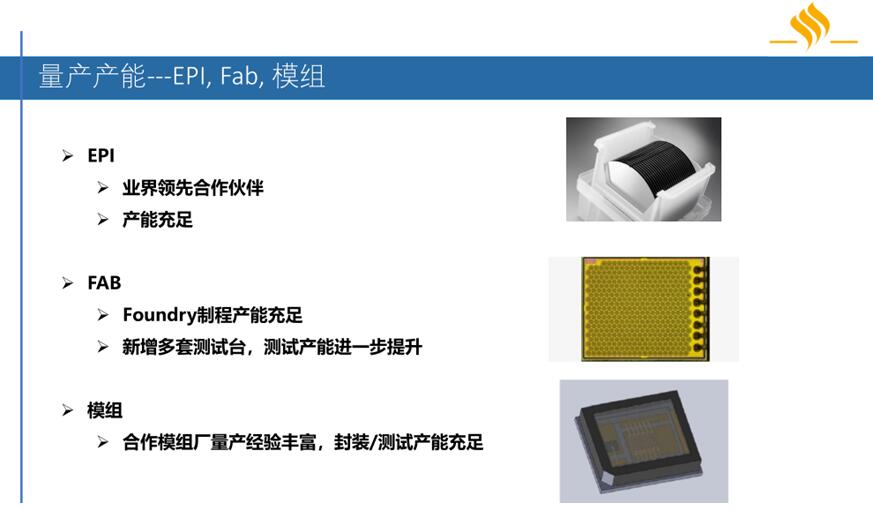 量产产能---EPI, Fab, 模组

➢ EPI

➢ 业界领先合作伙伴

➢ 产能充足

➢ FAB

➢ Foundry制程产能充足

➢ 新增多套测试台，测试产能进一步提升

➢ 模组

➢ 合作模组厂量产经验丰富，封装/测试产能充足